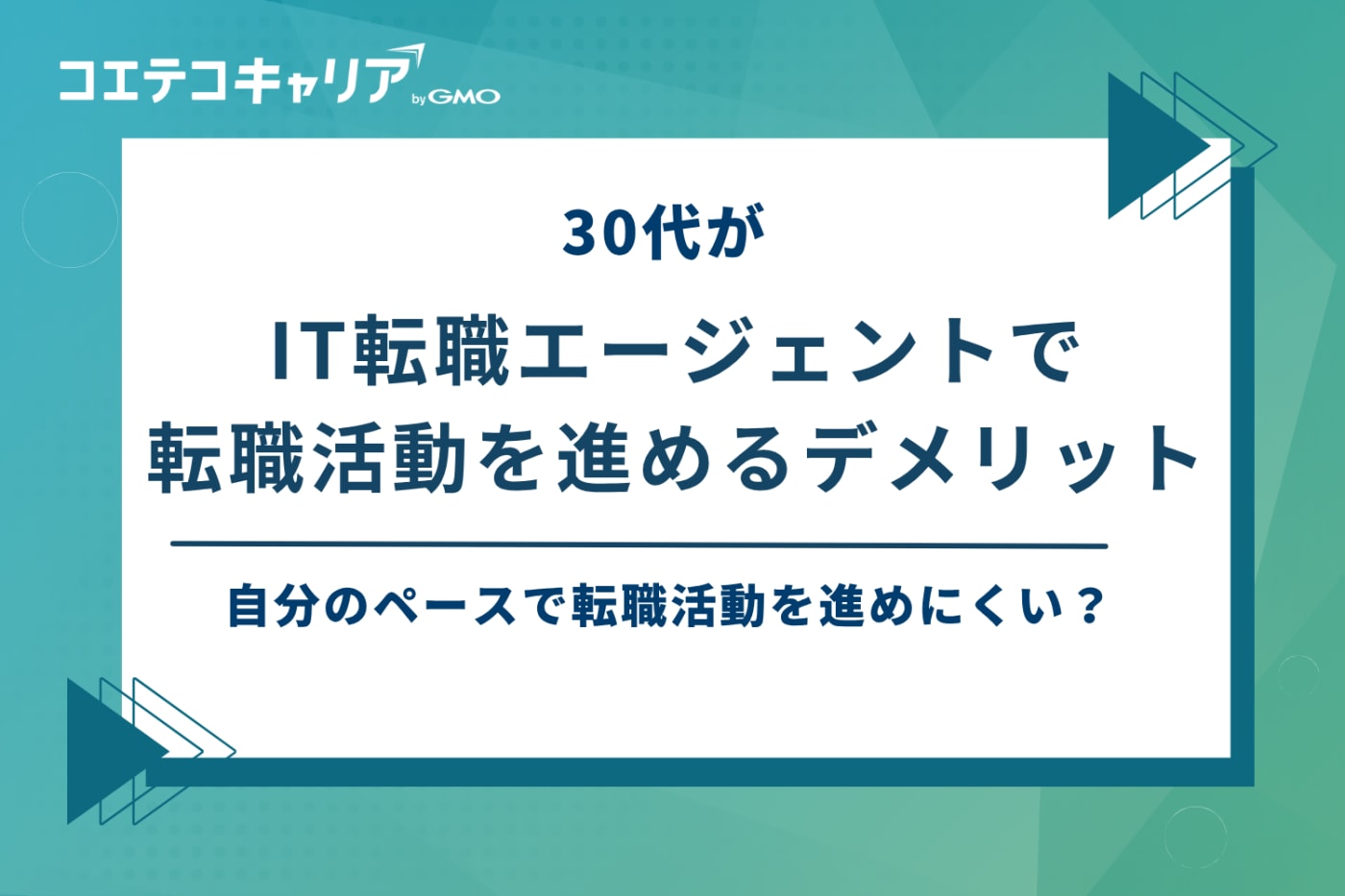 コエテコキャリア by GMO

30代が

IT転職エージェントで
転職活動を進めるデメリット

自分のペースで転職活動を進めにくい？